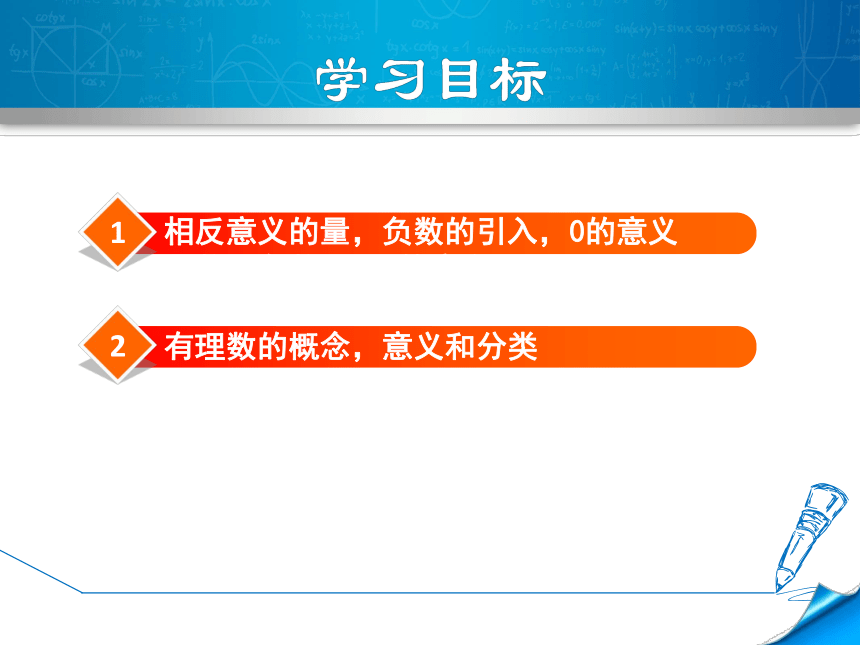 学习目标

1 相反意义的量，负数的引入，0的意义

2 有理数的概念，意义和分类